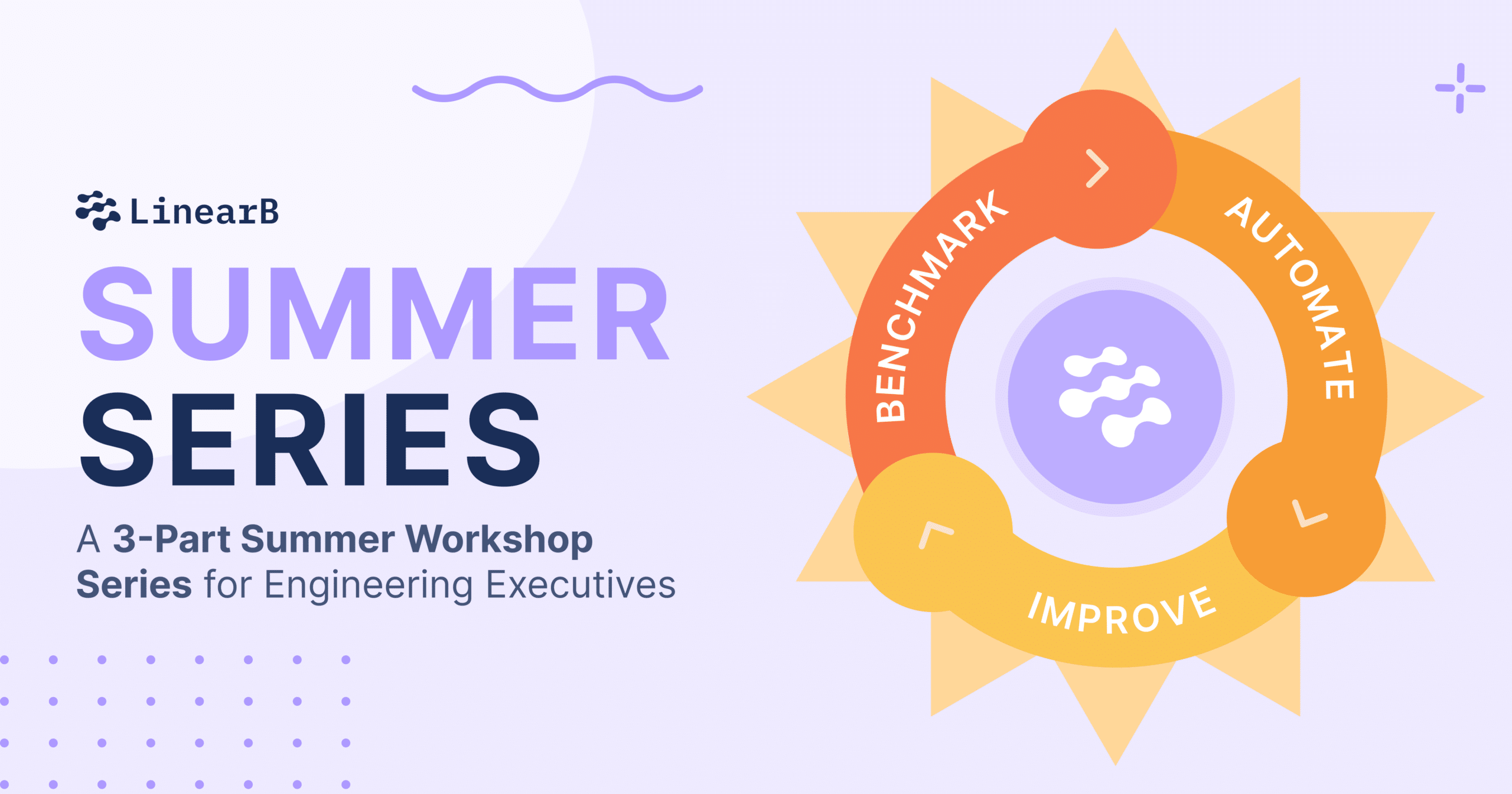 LinearB

SUMMER SERIES

A 3-Part Summer Workshop Series for Engineering Executives

BENCHMARK

AUTOMATE

IMPROVE